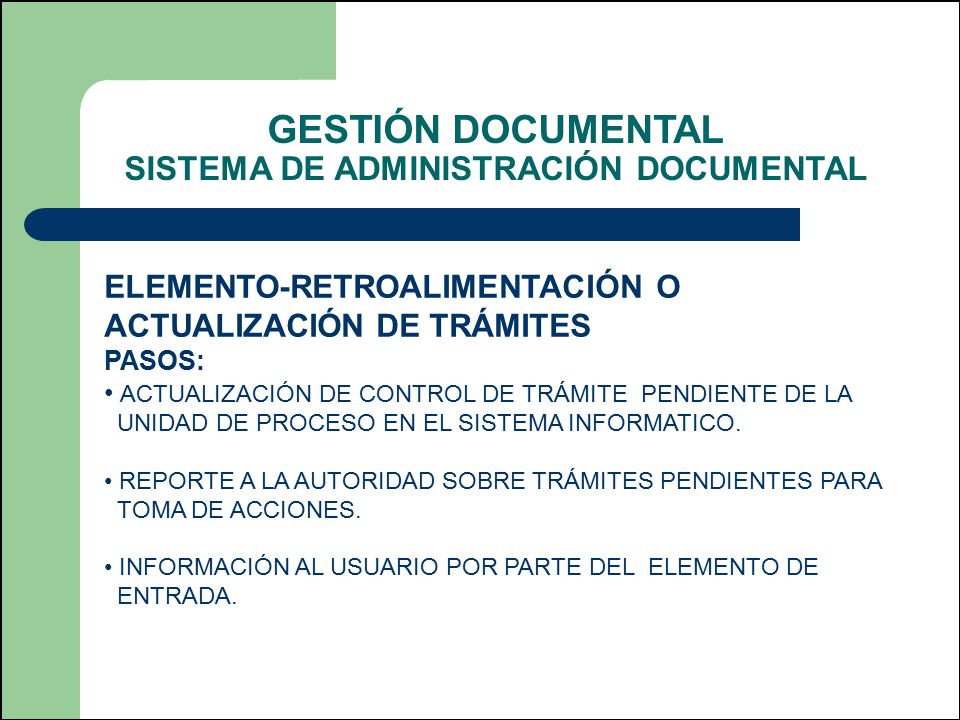 GESTIÓN DOCUMENTAL
SISTEMA DE ADMINISTRACIÓN DOCUMENTAL

ELEMENTO-RETROALIMENTACIÓN O ACTUALIZACIÓN DE TRÁMITES
PASOS:
• ACTUALIZACIÓN DE CONTROL DE TRÁMITE PENDIENTE DE LA UNIDAD DE PROCESO EN EL SISTEMA INFORMATICO.

• REPORTE A LA AUTORIDAD SOBRE TRÁMITES PENDIENTES PARA TOMA DE ACCIONES.

• INFORMACIÓN AL USUARIO POR PARTE DEL ELEMENTO DE ENTRADA.